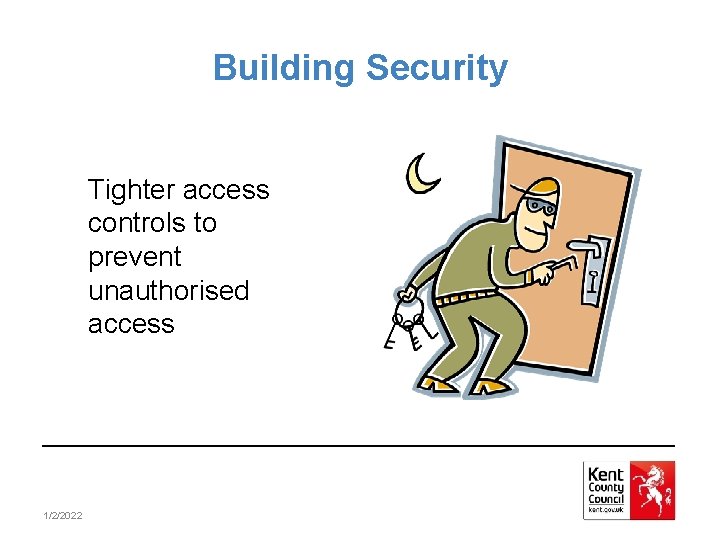 Building Security

Tighter access controls to prevent unauthorised access

1/2/2022

Kent County Council kent.gov.uk